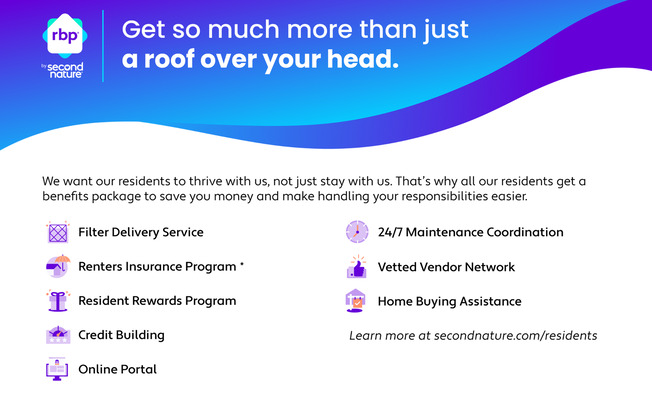 rbp
by second nature

Get so much more than just
a roof over your head.

We want our residents to thrive with us, not just stay with us. That's why all our residents get a benefits package to save you money and make handling your responsibilities easier.

Filter Delivery Service

Renters Insurance Program *

Resident Rewards Program

Credit Building

Online Portal

24/7 Maintenance Coordination

Vetted Vendor Network

Home Buying Assistance

Learn more at secondnature.com/residents